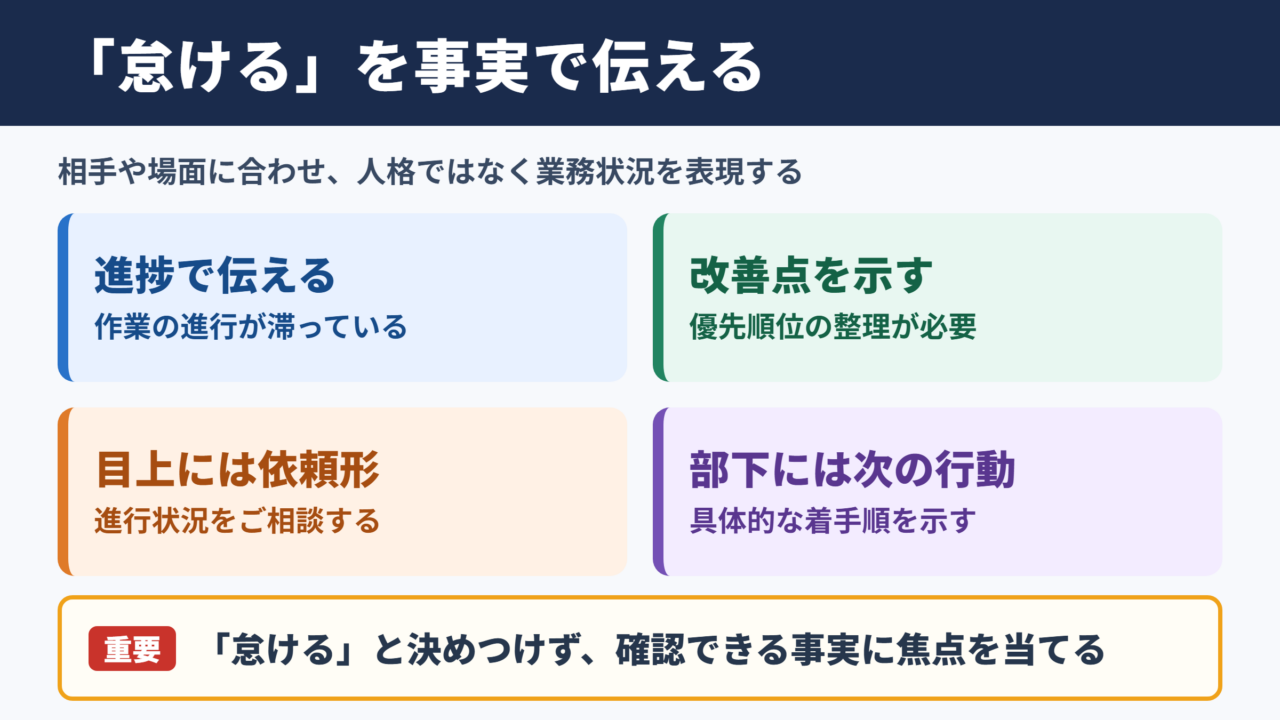 「怠ける」を事実で伝える

相手や場面に合わせ、人格ではなく業務状況を表現する

進捗で伝える
作業の進行が滞っている

改善点を示す
優先順位の整理が必要

目上には依頼形
進行状況をご相談する

部下には次の行動
具体的な着手順を示す

重要 「怠ける」と決めつけず、確認できる事実に焦点を当てる